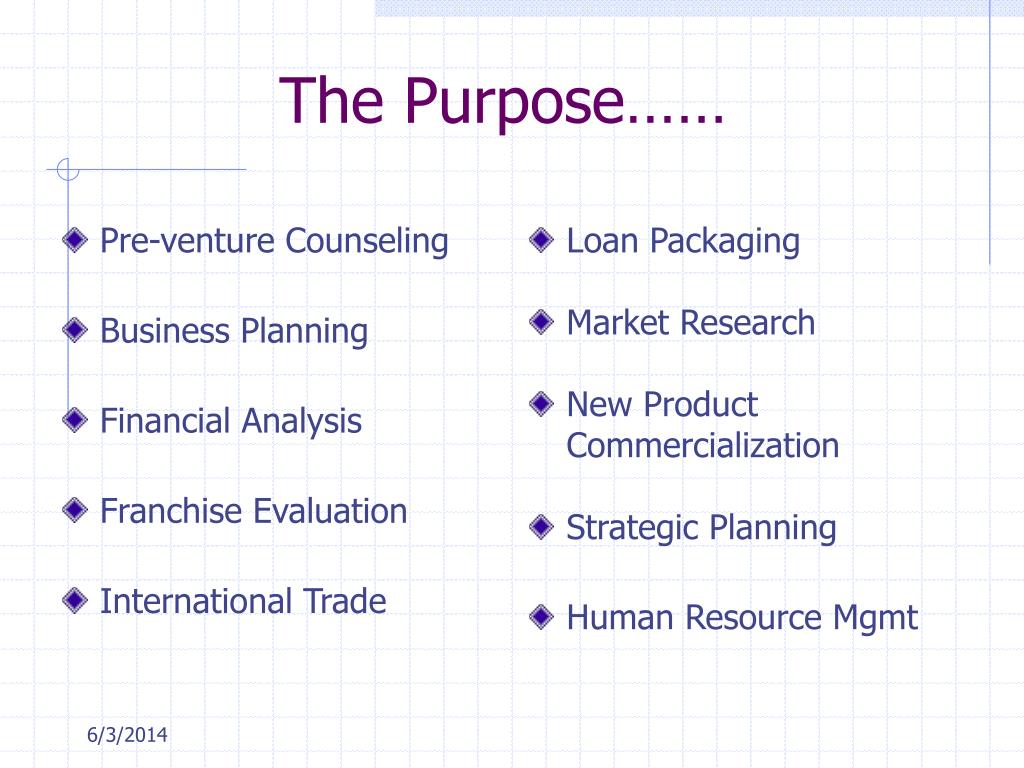 The Purpose……

Pre-venture Counseling

Business Planning

Financial Analysis

Franchise Evaluation

International Trade

Loan Packaging

Market Research

New Product Commercialization

Strategic Planning

Human Resource Mgmt

6/3/2014